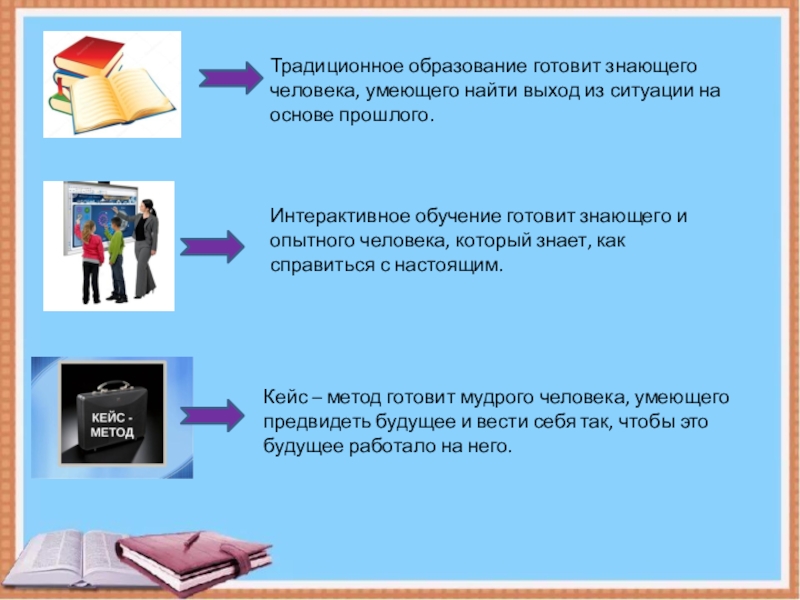 Традиционное образование готовит знающего человека, умеющего найти выход из ситуации на основе прошлого.

Интерактивное обучение готовит знающего и опытного человека, который знает, как справиться с настоящим.

КЕЙС - МЕТОД

Кейс – метод готовит мудрого человека, умеющего предвидеть будущее и вести себя так, чтобы это будущее работало на него.